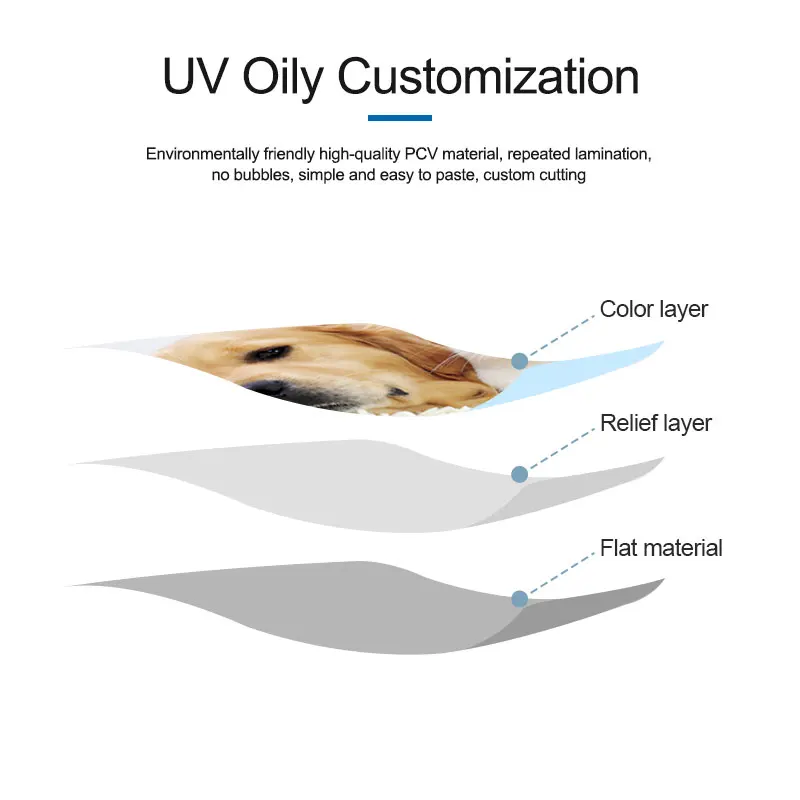 UV Oily Customization

Environmentally friendly high-quality PCV material, repeated lamination, no bubbles, simple and easy to paste, custom cutting

Color layer

Relief layer

Flat material